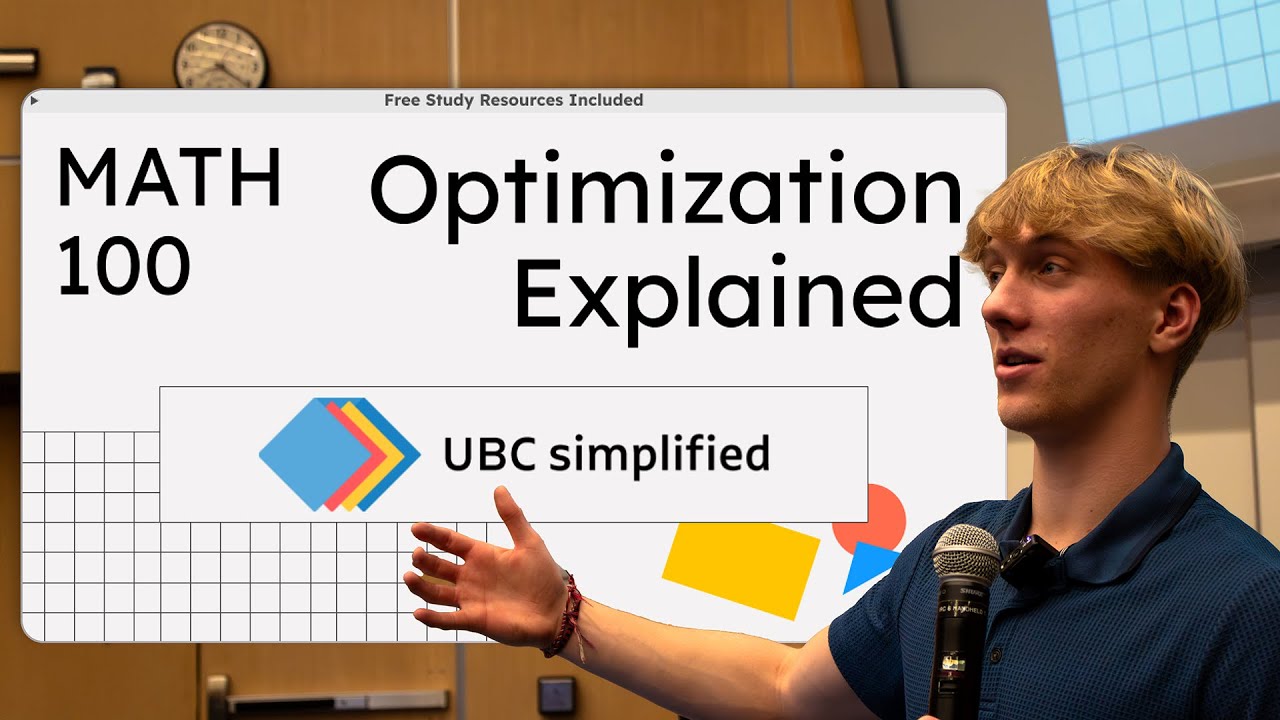 Free Study Resources Included

MATH 100

Optimization Explained

UBC simplified